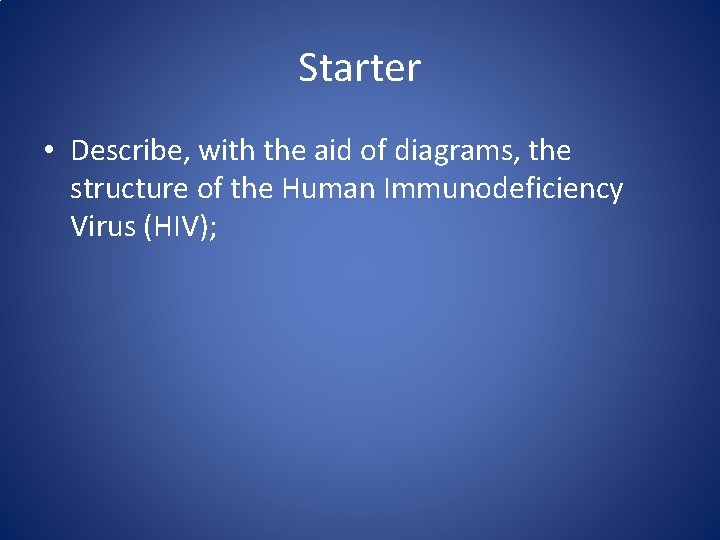 Starter

• Describe, with the aid of diagrams, the structure of the Human Immunodeficiency Virus (HIV);